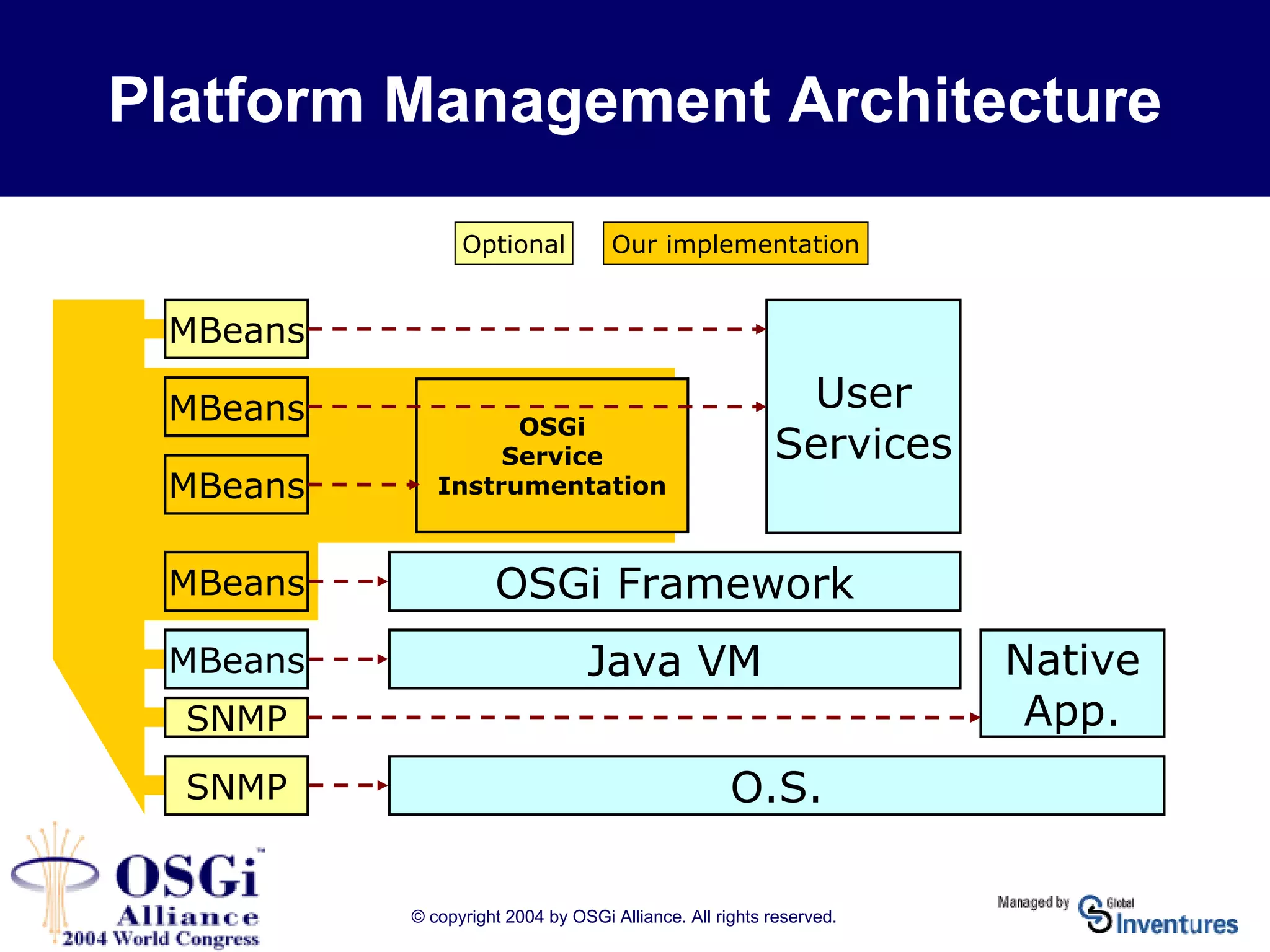 Platform Management Architecture

Optional

Our implementation

MBeans

MBeans

MBeans

OSGi Service Instrumentation

User Services

MBeans

OSGi Framework

MBeans

Java VM

Native App.

SNMP

SNMP

O.S.

OSGi™ Alliance 2004 World Congress

© copyright 2004 by OSGi Alliance. All rights reserved.

Managed by Global Inventures